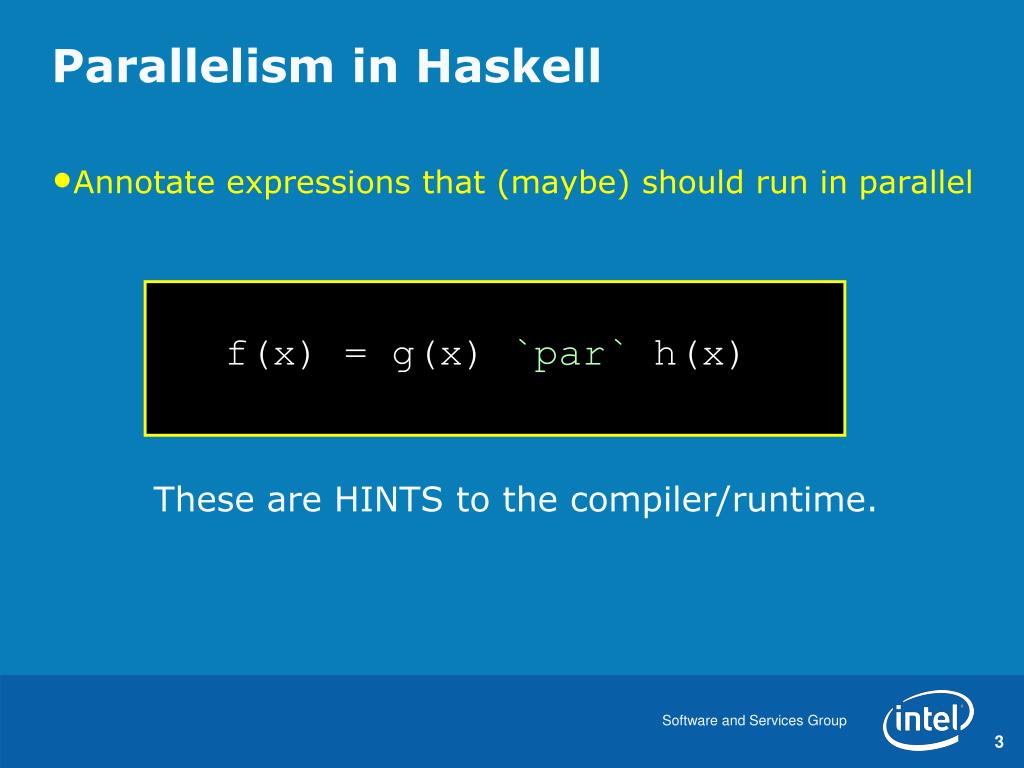 Parallelism in Haskell

•Annotate expressions that (maybe) should run in parallel

f(x) = g(x) `par` h(x)

These are HINTS to the compiler/runtime.

Software and Services Group

intel

3